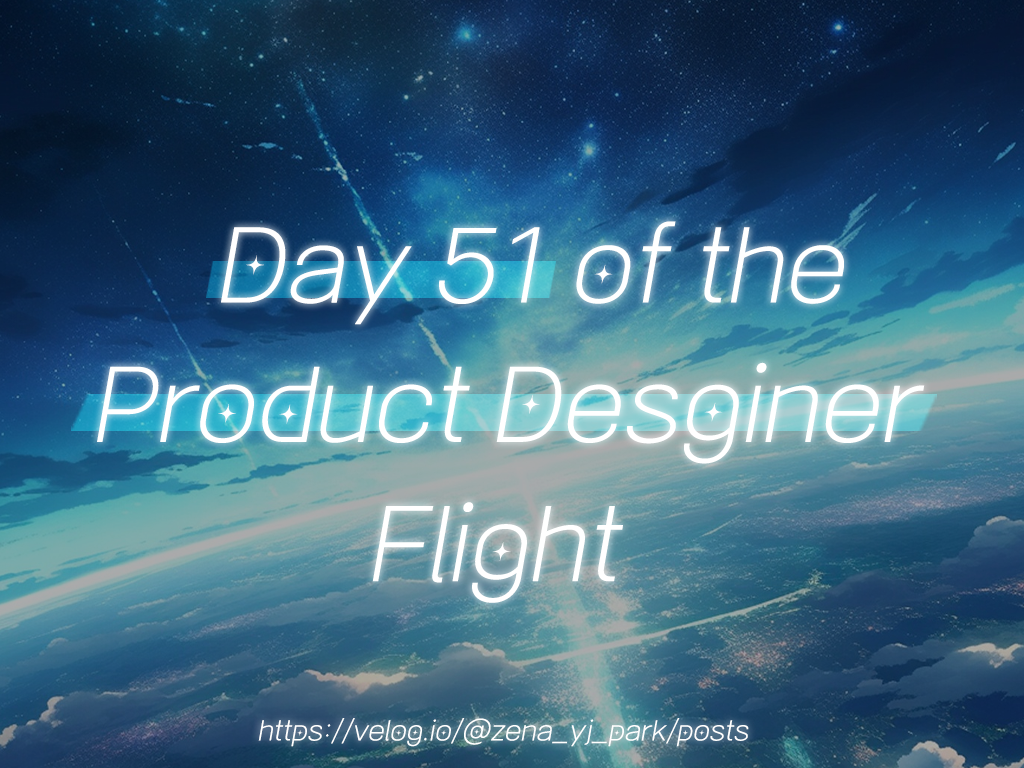 Day 51 of the Product Desginer Flight

https://velog.io/@zena_yj_park/posts